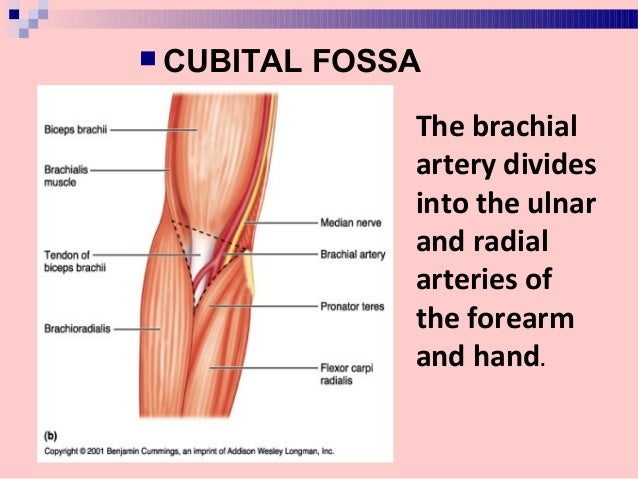 CUBITAL FOSSA

Biceps brachii

Brachialis muscle

Tendon of biceps brachii

Brachioradialis

Median nerve

Brachial artery

Pronator teres

Flexor carpi radialis

(b)

Copyright © 2001 Benjamin Cummings, an imprint of Addison Wesley Longman, Inc.

The brachial artery divides into the ulnar and radial arteries of the forearm and hand.